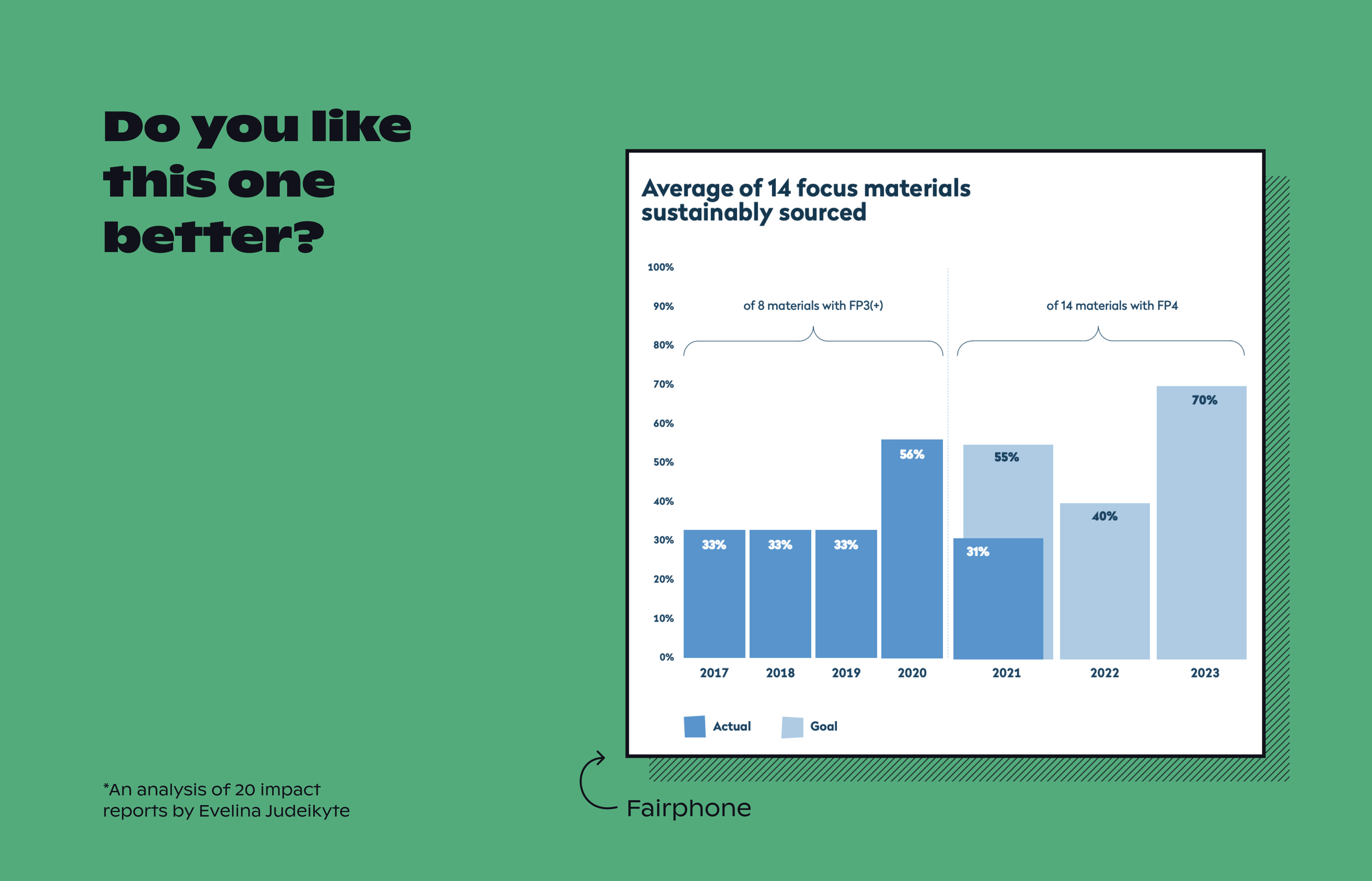 Do you like this one better?

Average of 14 focus materials sustainably sourced

100%
90%
80%
70%
60%
50%
40%
30%
20%
10%
0%

of 8 materials with FP3(+)

of 14 materials with FP4

33%
33%
33%
56%
55%
31%
40%
70%

2017
2018
2019
2020
2021
2022
2023

Actual
Goal

*An analysis of 20 impact reports by Evelina Judeikyte

Fairphone